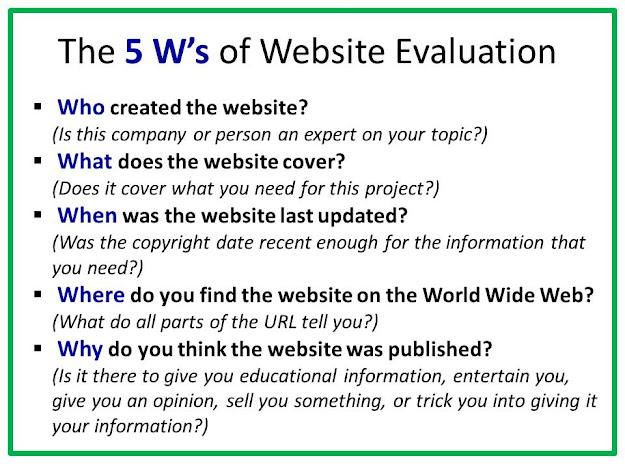 The 5 W's of Website Evaluation

▪ Who created the website?
(Is this company or person an expert on your topic?)

▪ What does the website cover?
(Does it cover what you need for this project?)

▪ When was the website last updated?
(Was the copyright date recent enough for the information that you need?)

▪ Where do you find the website on the World Wide Web?
(What do all parts of the URL tell you?)

▪ Why do you think the website was published?
(Is it there to give you educational information, entertain you, give you an opinion, sell you something, or trick you into giving it your information?)